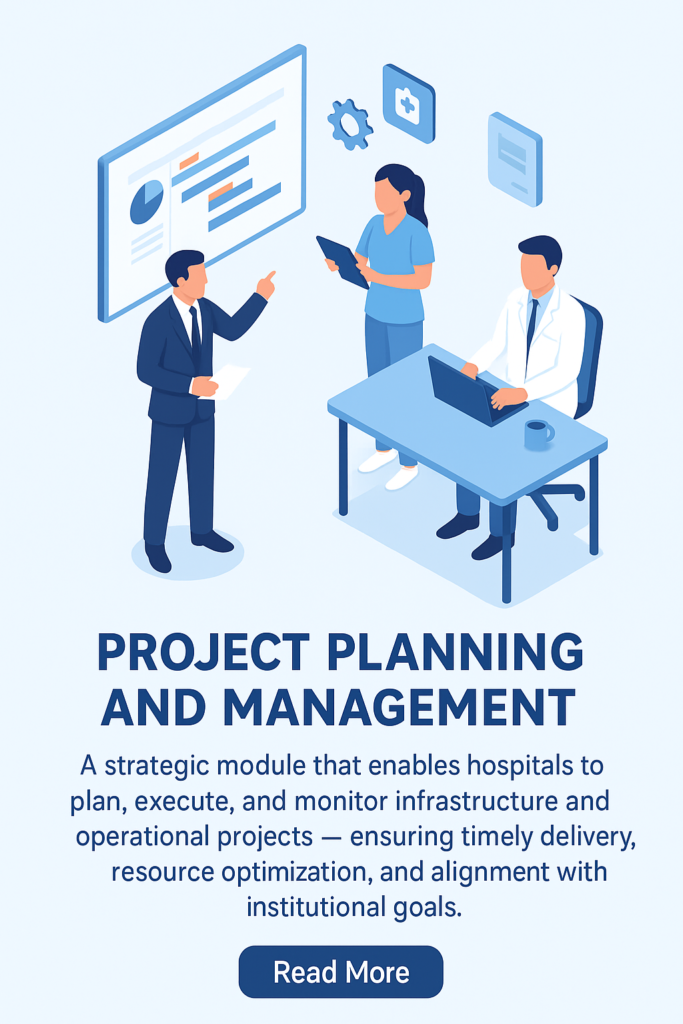 PROJECT PLANNING AND MANAGEMENT

A strategic module that enables hospitals to plan, execute, and monitor infrastructure and operational projects — ensuring timely delivery, resource optimization, and alignment with institutional goals.

Read More